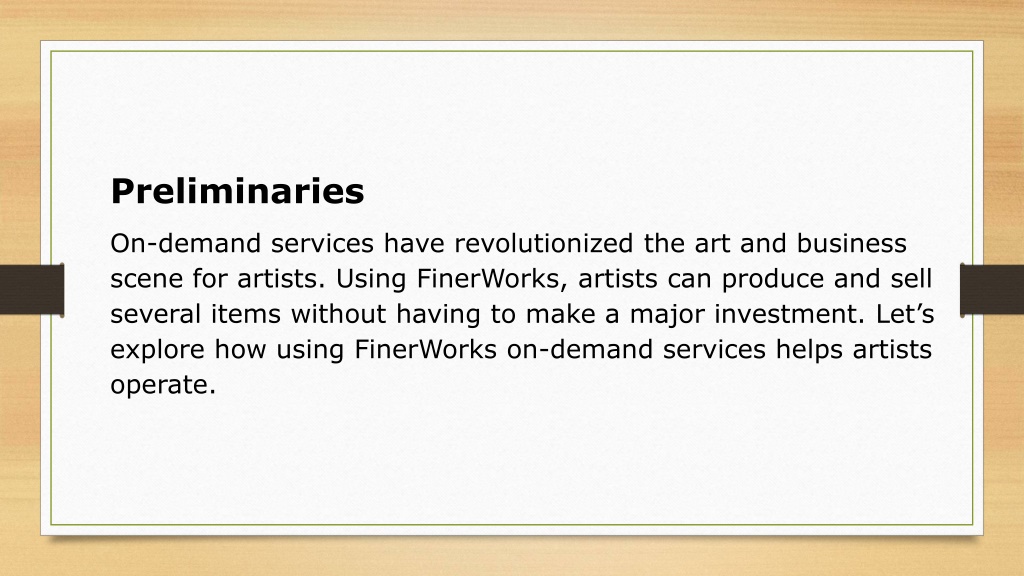 Preliminaries

On-demand services have revolutionized the art and business scene for artists. Using FinerWorks, artists can produce and sell several items without having to make a major investment. Let’s explore how using FinerWorks on-demand services helps artists operate.